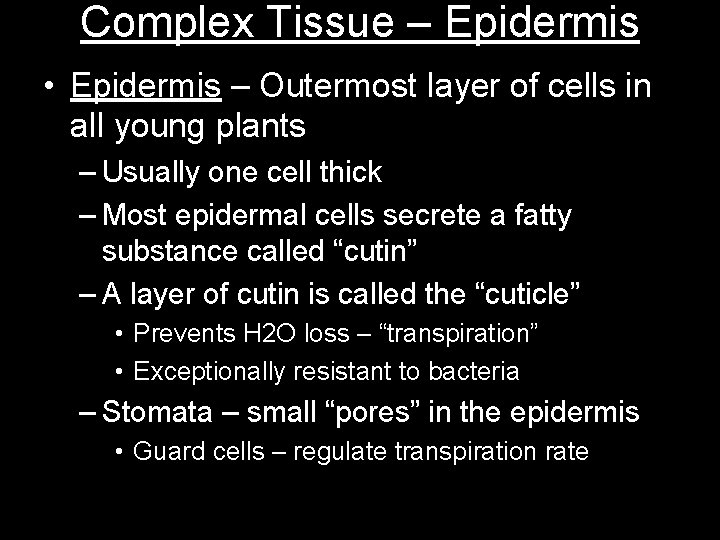 Complex Tissue – Epidermis

• Epidermis – Outermost layer of cells in all young plants
– Usually one cell thick
– Most epidermal cells secrete a fatty substance called “cutin”
– A layer of cutin is called the “cuticle”
• Prevents H2O loss – “transpiration”
• Exceptionally resistant to bacteria
– Stomata – small “pores” in the epidermis
• Guard cells – regulate transpiration rate